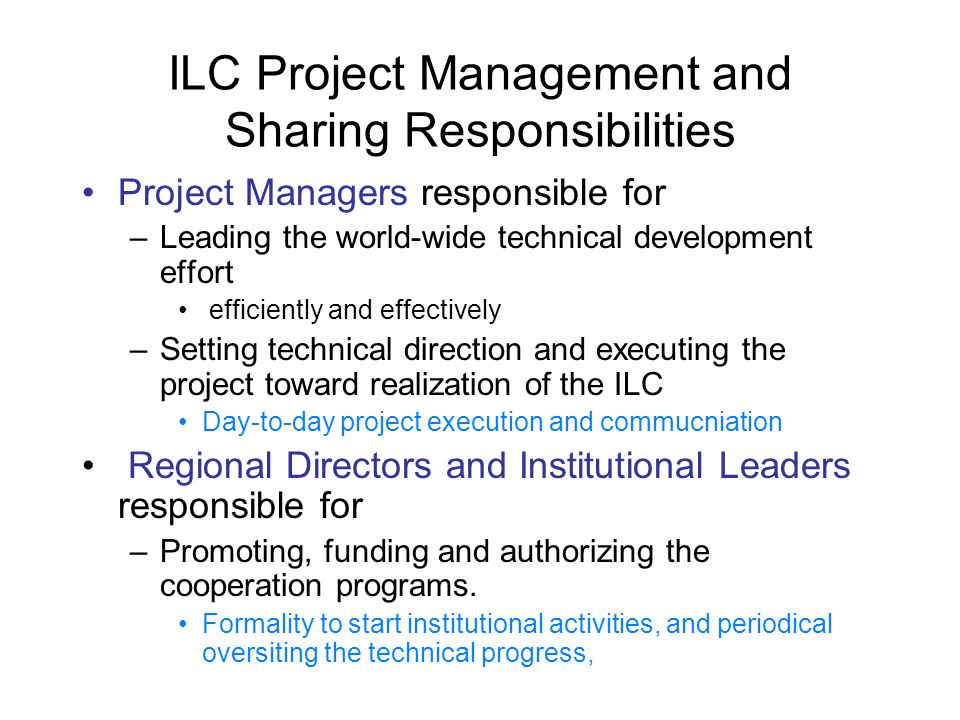 ILC Project Management and Sharing Responsibilities

• Project Managers responsible for
– Leading the world-wide technical development effort
• efficiently and effectively
– Setting technical direction and executing the project toward realization of the ILC
• Day-to-day project execution and commucniation

• Regional Directors and Institutional Leaders responsible for
– Promoting, funding and authorizing the cooperation programs.
• Formality to start institutional activities, and periodical oversiting the technical progress,